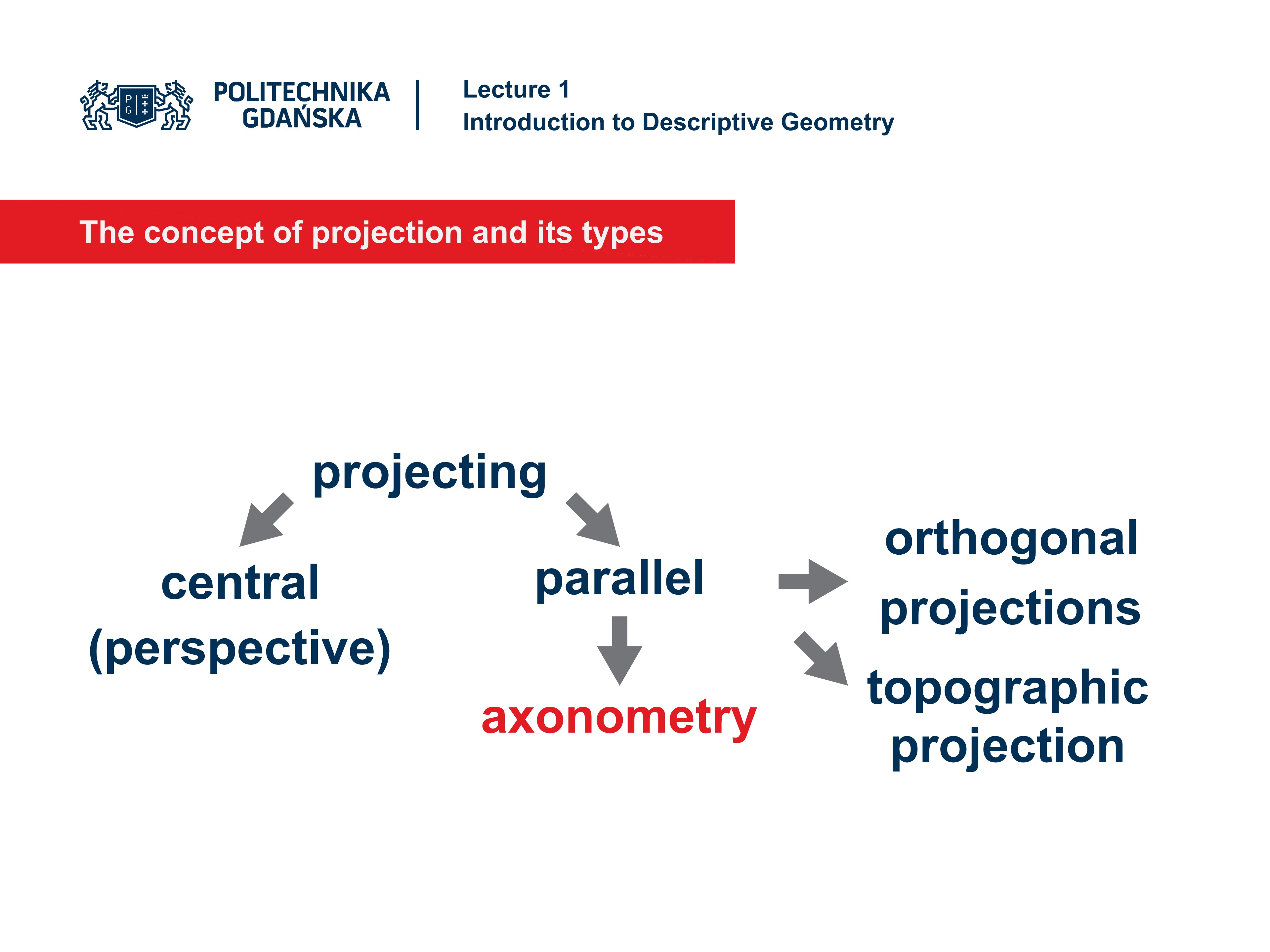 P G

POLITECHNIKA GDAŃSKA

Lecture 1
Introduction to Descriptive Geometry

The concept of projection and its types

projecting

central (perspective)

parallel

axonometry

orthogonal projections

topographic projection